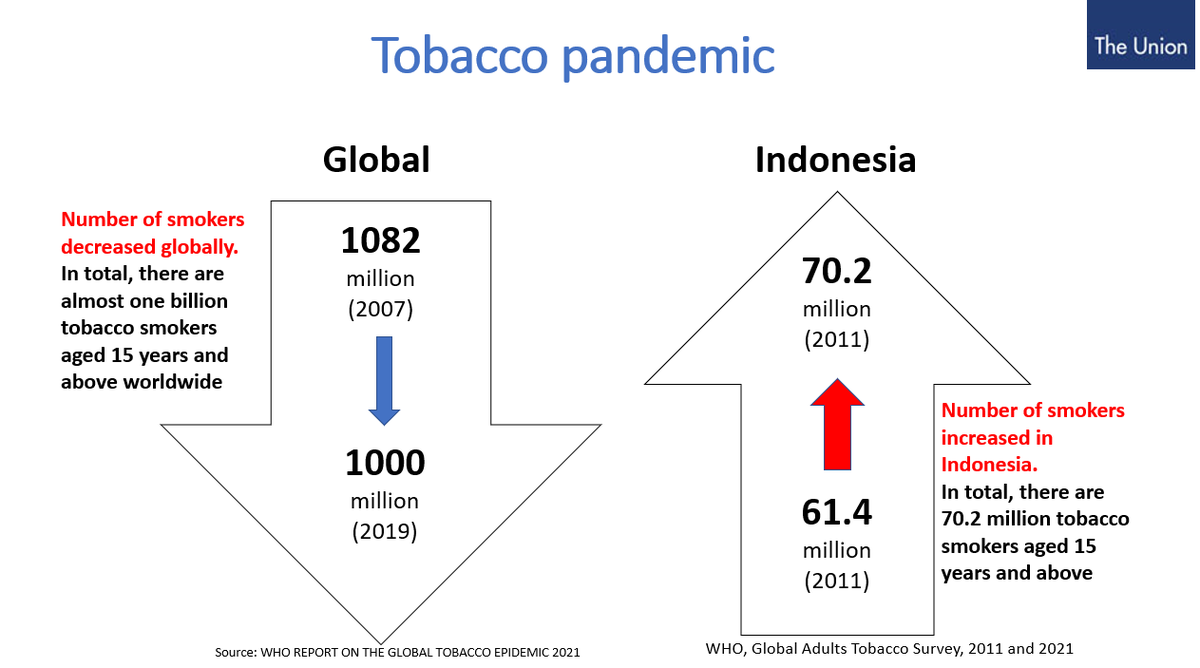 Tobacco pandemic

The Union

Global

Number of smokers decreased globally.
In total, there are almost one billion tobacco smokers aged 15 years and above worldwide

1082
million
(2007)

1000
million
(2019)

Source: WHO REPORT ON THE GLOBAL TOBACCO EPIDEMIC 2021

Indonesia

70.2
million
(2011)

61.4
million
(2011)

Number of smokers increased in Indonesia.
In total, there are 70.2 million tobacco smokers aged 15 years and above

WHO, Global Adults Tobacco Survey, 2011 and 2021